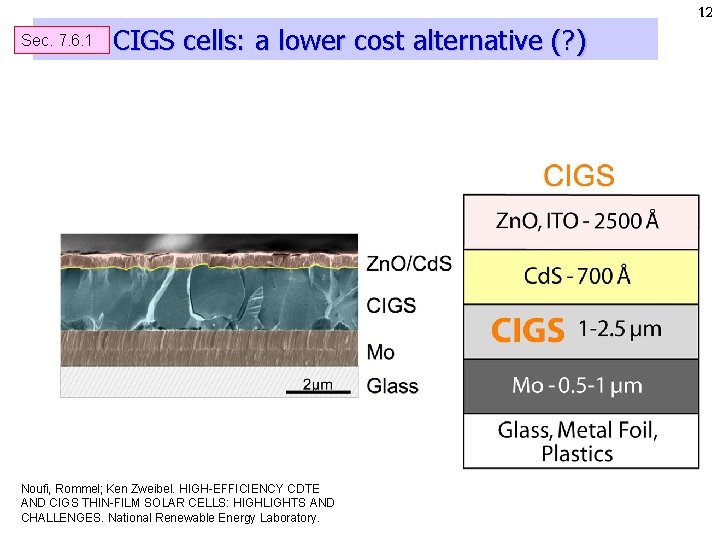 12

Sec. 7.6.1

CIGS cells: a lower cost alternative (?)

ZnO/CdS

CIGS

Mo

2μm

Glass

CIGS

ZnO, ITO - 2500 Å

CdS - 700 Å

CIGS 1-2.5 μm

Mo - 0.5-1 μm

Glass, Metal Foil, Plastics

Noufi, Rommel; Ken Zweibel. HIGH-EFFICIENCY CDTE AND CIGS THIN-FILM SOLAR CELLS: HIGHLIGHTS AND CHALLENGES. National Renewable Energy Laboratory.